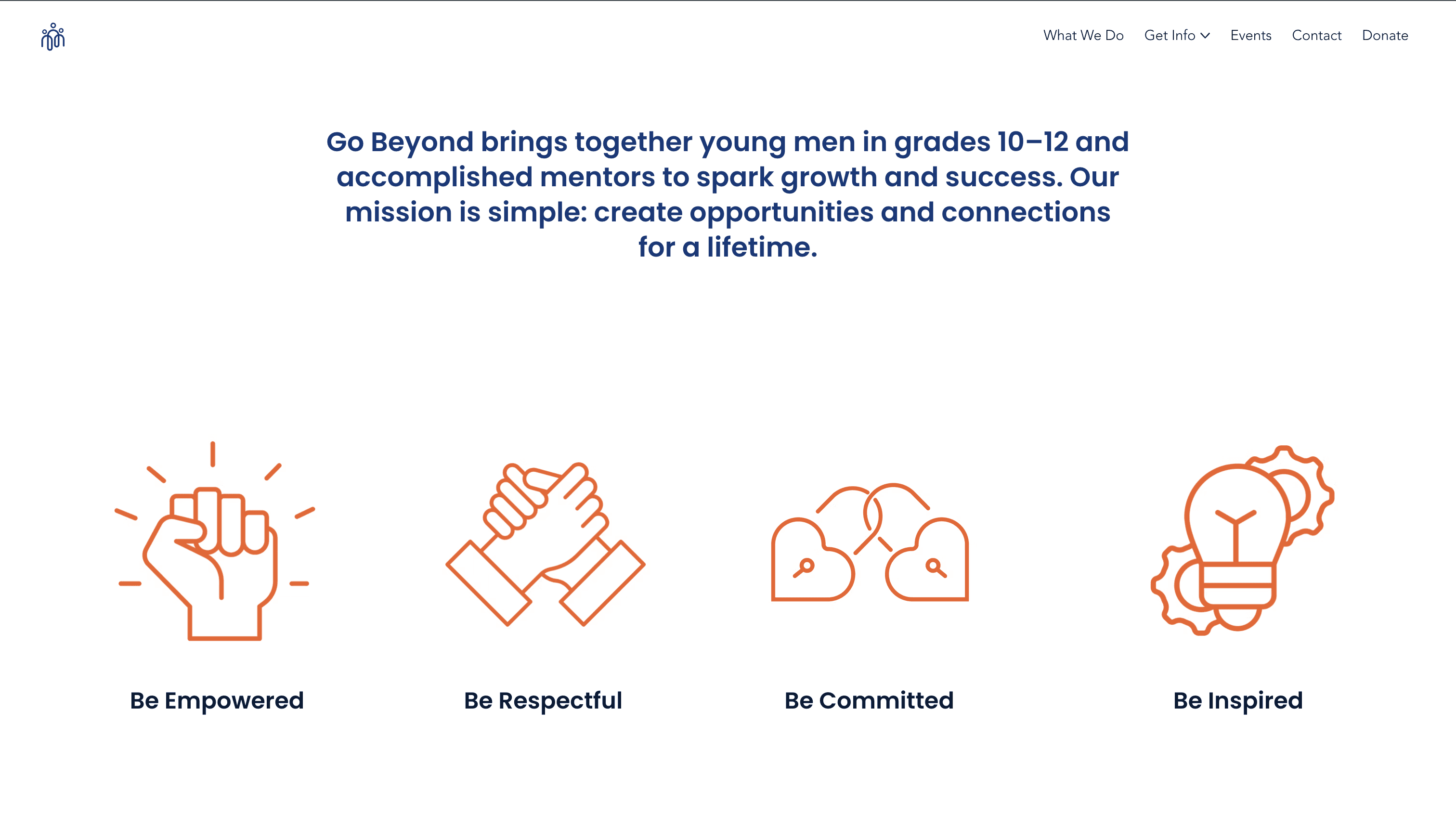 What We Do Get Info Events Contact Donate

Go Beyond brings together young men in grades 10–12 and accomplished mentors to spark growth and success. Our mission is simple: create opportunities and connections for a lifetime.

Be Empowered

Be Respectful

Be Committed

Be Inspired